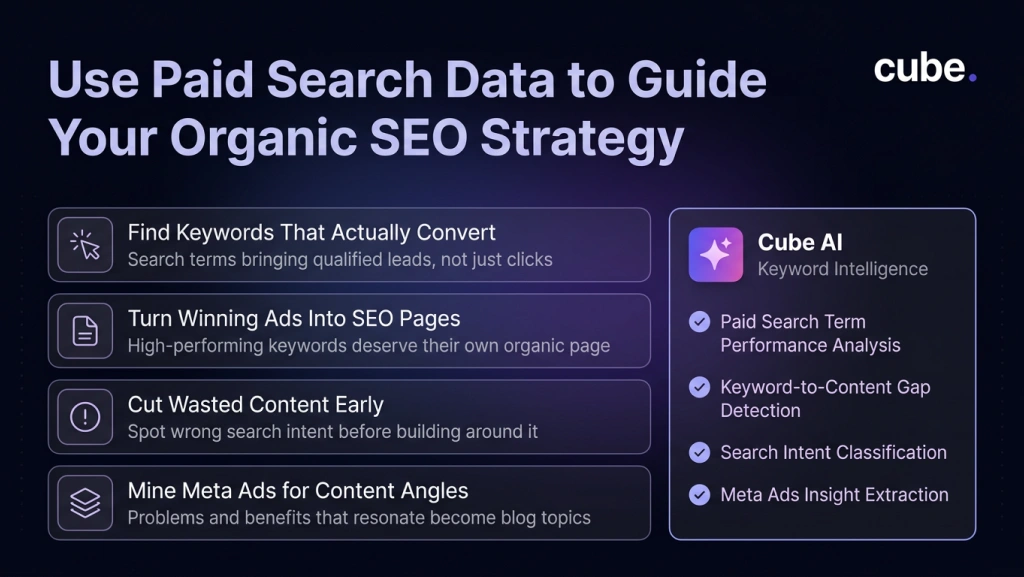 Use Paid Search Data to Guide Your Organic SEO Strategy

cube.

Find Keywords That Actually Convert
Search terms bringing qualified leads, not just clicks

Turn Winning Ads Into SEO Pages
High-performing keywords deserve their own organic page

Cut Wasted Content Early
Spot wrong search intent before building around it

Mine Meta Ads for Content Angles
Problems and benefits that resonate become blog topics

Cube AI
Keyword Intelligence

Paid Search Term Performance Analysis

Keyword-to-Content Gap Detection

Search Intent Classification

Meta Ads Insight Extraction